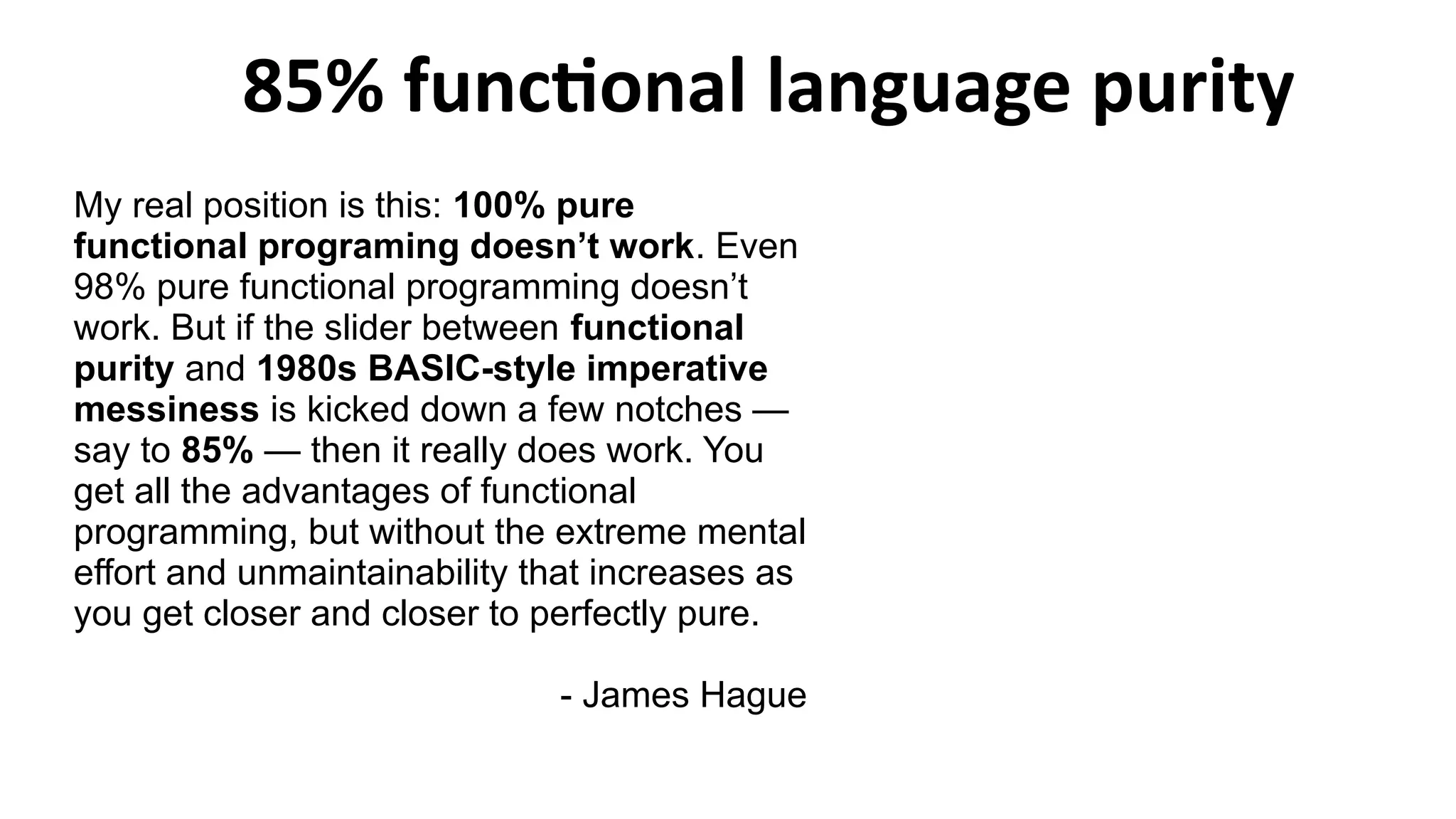 85% functional language purity

My real position is this: 100% pure functional programing doesn't work. Even 98% pure functional programming doesn't work. But if the slider between functional purity and 1980s BASIC-style imperative messiness is kicked down a few notches — say to 85% — then it really does work. You get all the advantages of functional programming, but without the extreme mental effort and unmaintainability that increases as you get closer and closer to perfectly pure.

- James Hague